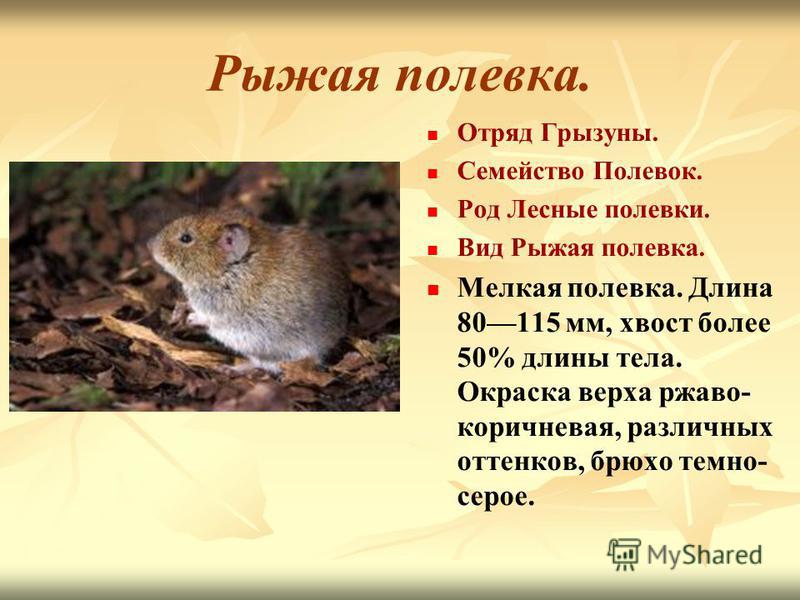 Рыжая полевка.

Отряд Грызуны.

Семейство Полевок.

Род Лесные полевки.

Вид Рыжая полевка.

Мелкая полевка. Длина 80—115 мм, хвост более 50% длины тела. Окраска верха ржаво-коричневая, различных оттенков, брюхо темно-серое.

MyShared